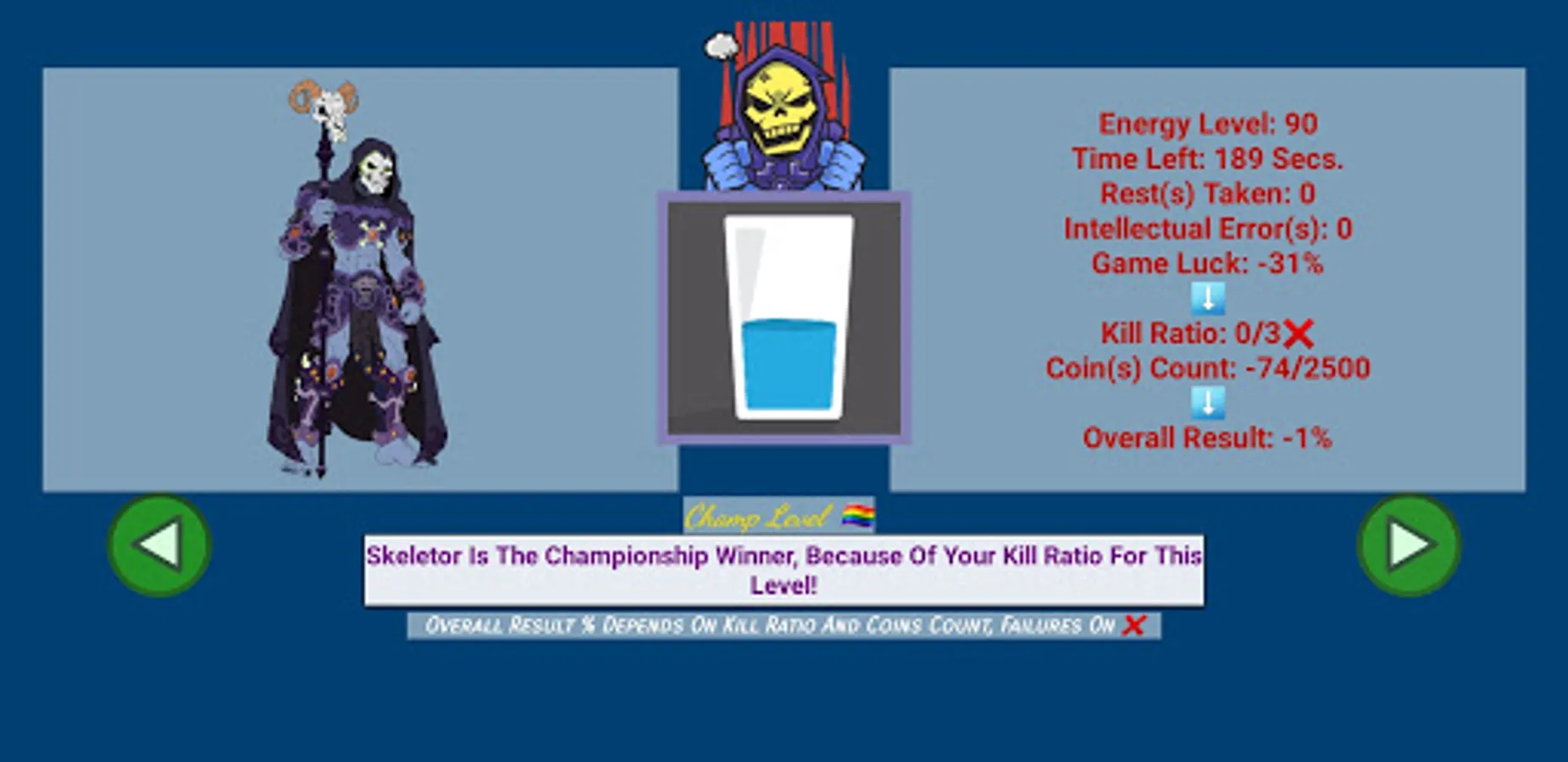 Energy Level: 90
Time Left: 189 Secs.
Rest(s) Taken: 0
Intellectual Error(s): 0
Game Luck: -31%
⬇️
Kill Ratio: 0/3❌
Coin(s) Count: -74/2500
⬇️
Overall Result: -1%

Champ Level 🏳️‍🌈

Skeletor Is The Championship Winner, Because Of Your Kill Ratio For This Level!

Overall Result % Depends On Kill Ratio And Coins Count, Failures On ❌